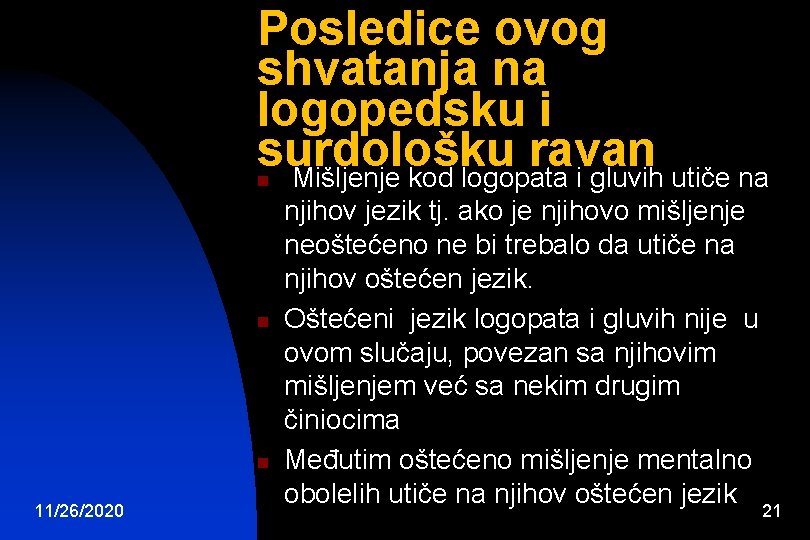 Posledice ovog shvatanja na logopedsku i surdološku ravan

Mišljenje kod logopata i gluvih utiče na njihov jezik tj. ako je njihovo mišljenje neoštećeno ne bi trebalo da utiče na njihov oštećen jezik.

Oštećeni jezik logopata i gluvih nije u ovom slučaju, povezan sa njihovim mišljenjem već sa nekim drugim činiocima

Međutim oštećeno mišljenje mentalno obolelih utiče na njihov oštećen jezik

11/26/2020

21